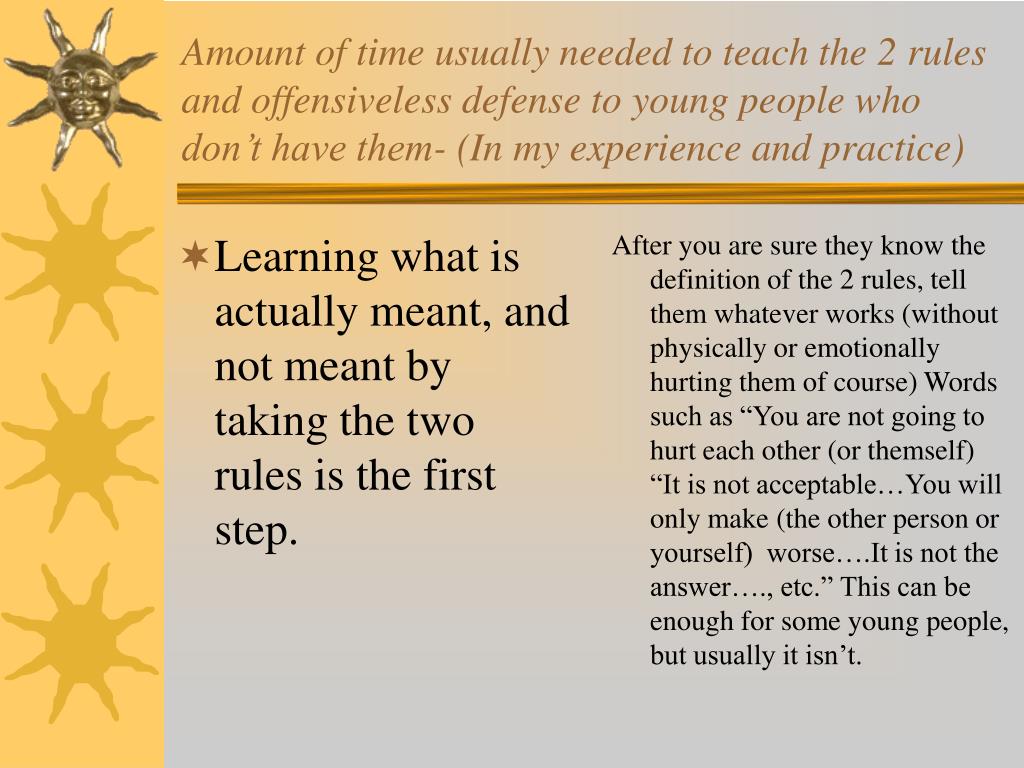 Amount of time usually needed to teach the 2 rules and offensiveless defense to young people who don’t have them- (In my experience and practice)

Learning what is actually meant, and not meant by taking the two rules is the first step.

After you are sure they know the definition of the 2 rules, tell them whatever works (without physically or emotionally hurting them of course) Words such as “You are not going to hurt each other (or themself) “It is not acceptable…You will only make (the other person or yourself) worse….It is not the answer…., etc.” This can be enough for some young people, but usually it isn’t.